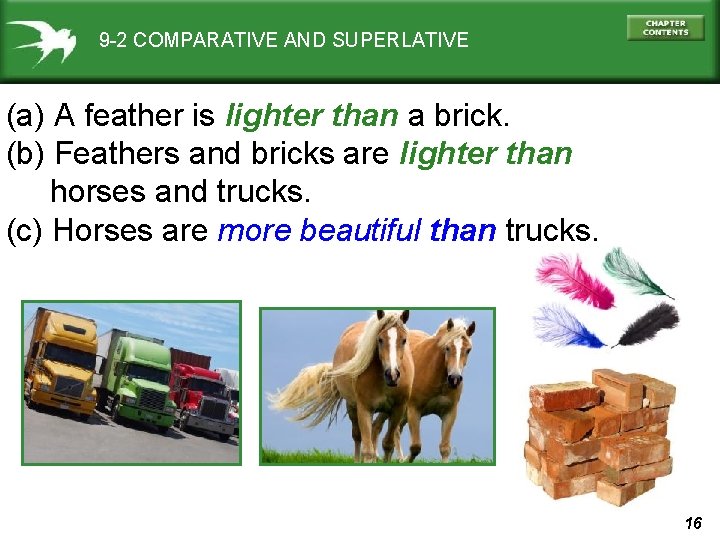 9-2 COMPARATIVE AND SUPERLATIVE

CHAPTER CONTENTS

(a) A feather is lighter than a brick.

(b) Feathers and bricks are lighter than horses and trucks.

(c) Horses are more beautiful than trucks.

16